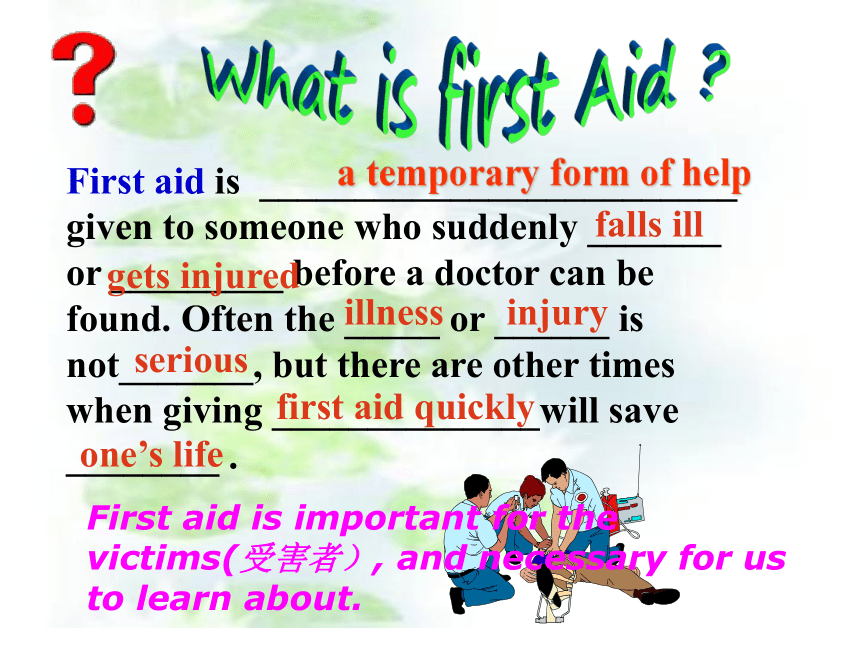 ?
What is first Aid ?

First aid is a temporary form of help given to someone who suddenly falls ill or gets injured before a doctor can be found. Often the illness or injury is not serious, but there are other times when giving first aid quickly will save one's life.

First aid is important for the victims(受害者）, and necessary for us to learn about.